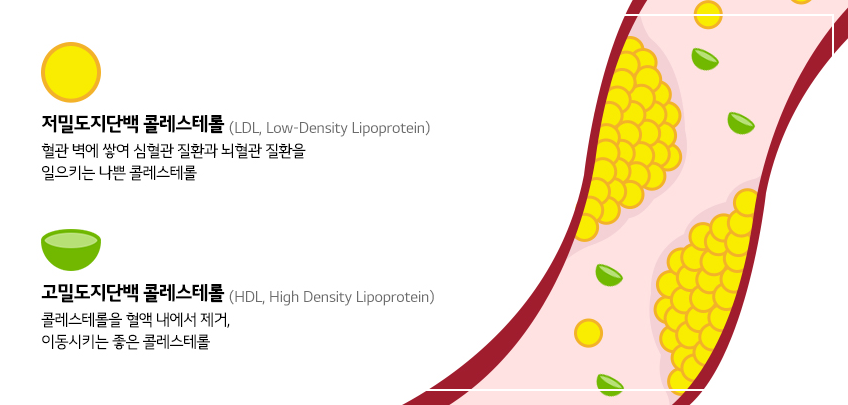 저밀도지단백 콜레스테롤 (LDL, Low-Density Lipoprotein)
혈관 벽에 쌓여 심혈관 질환과 뇌혈관 질환을 일으키는 나쁜 콜레스테롤

고밀도지단백 콜레스테롤 (HDL, High Density Lipoprotein)
콜레스테롤을 혈액 내에서 제거, 이동시키는 좋은 콜레스테롤